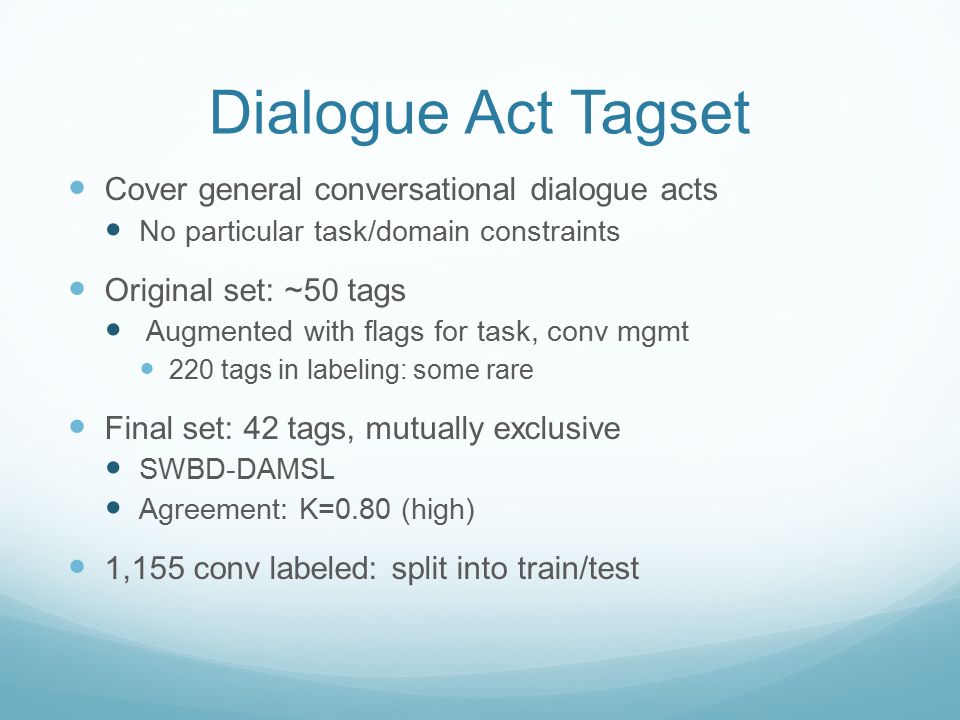 Dialogue Act Tagset

- Cover general conversational dialogue acts
  - No particular task/domain constraints
- Original set: ~50 tags
  - Augmented with flags for task, conv mgmt
    - 220 tags in labeling: some rare
- Final set: 42 tags, mutually exclusive
  - SWBD-DAMSL
  - Agreement: K=0.80 (high)
- 1,155 conv labeled: split into train/test